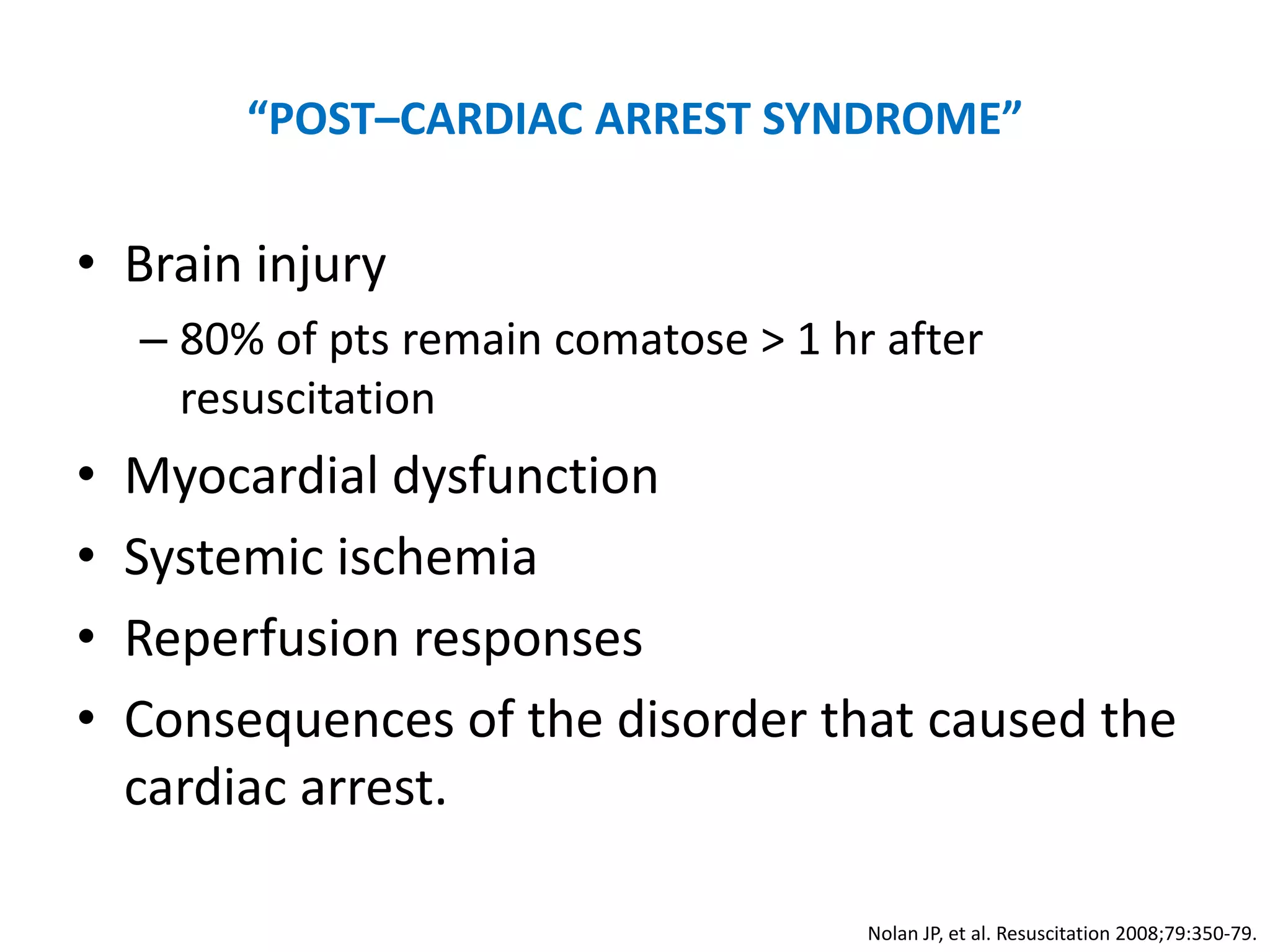 “POST–CARDIAC ARREST SYNDROME”

• Brain injury
 – 80% of pts remain comatose > 1 hr after resuscitation
• Myocardial dysfunction
• Systemic ischemia
• Reperfusion responses
• Consequences of the disorder that caused the cardiac arrest.

Nolan JP, et al. Resuscitation 2008;79:350-79.